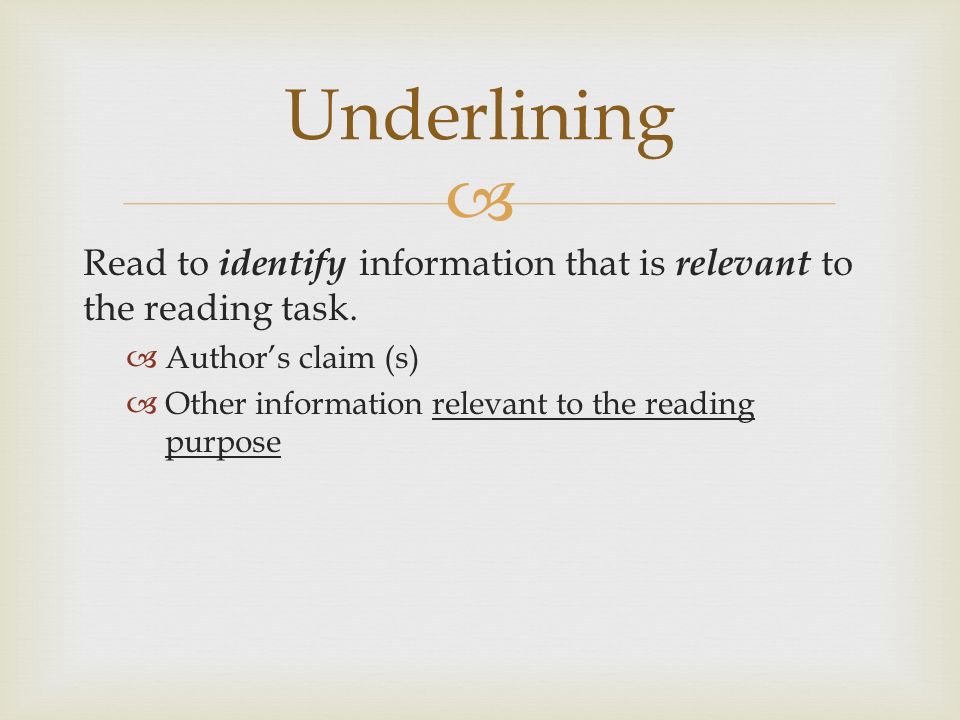 Underlining

Read to identify information that is relevant to the reading task.

Author's claim (s)

Other information relevant to the reading purpose